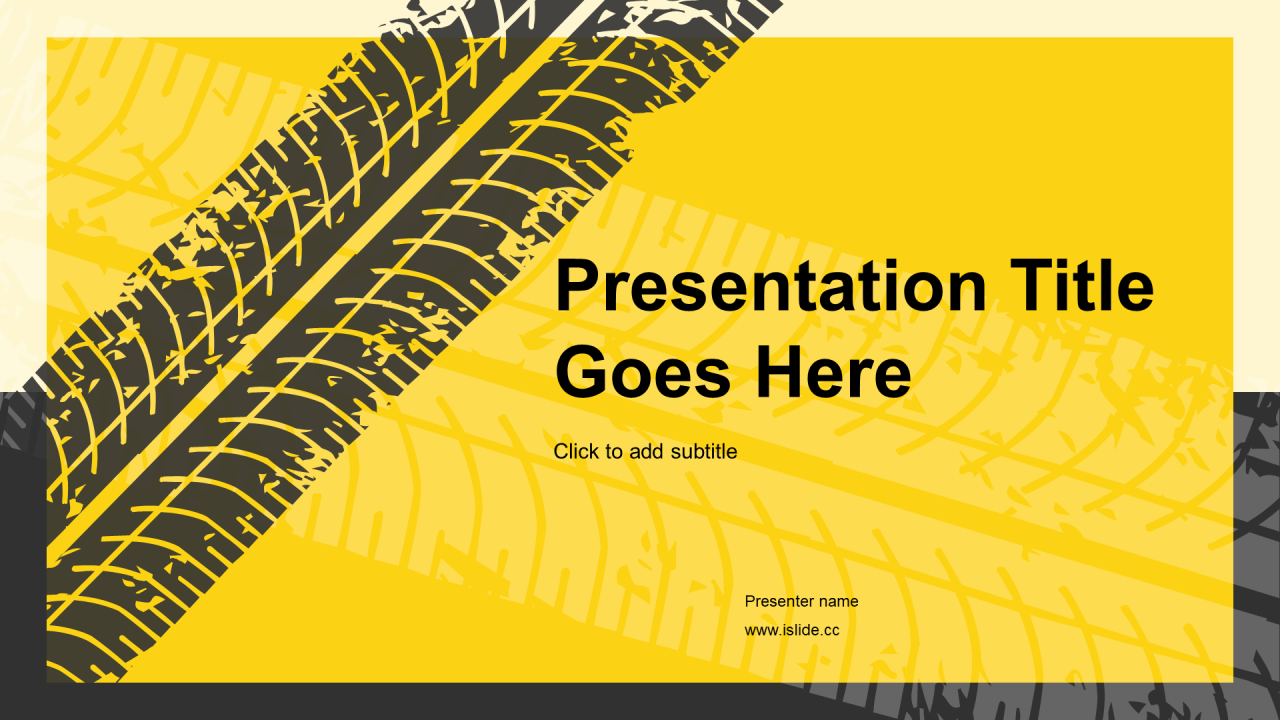 Presentation Title Goes Here

Click to add subtitle

Presenter name
www.islide.cc